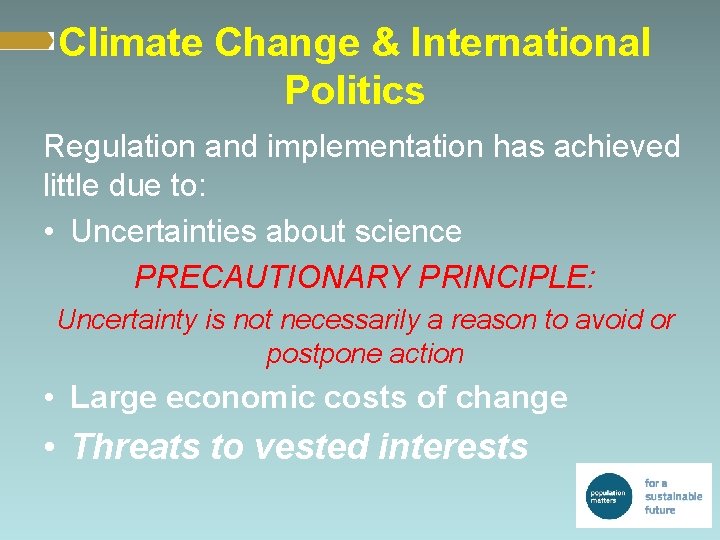 Climate Change & International Politics

Regulation and implementation has achieved little due to:

• Uncertainties about science

PRECAUTIONARY PRINCIPLE:

Uncertainty is not necessarily a reason to avoid or postpone action

• Large economic costs of change

• Threats to vested interests

population matters

for a sustainable future